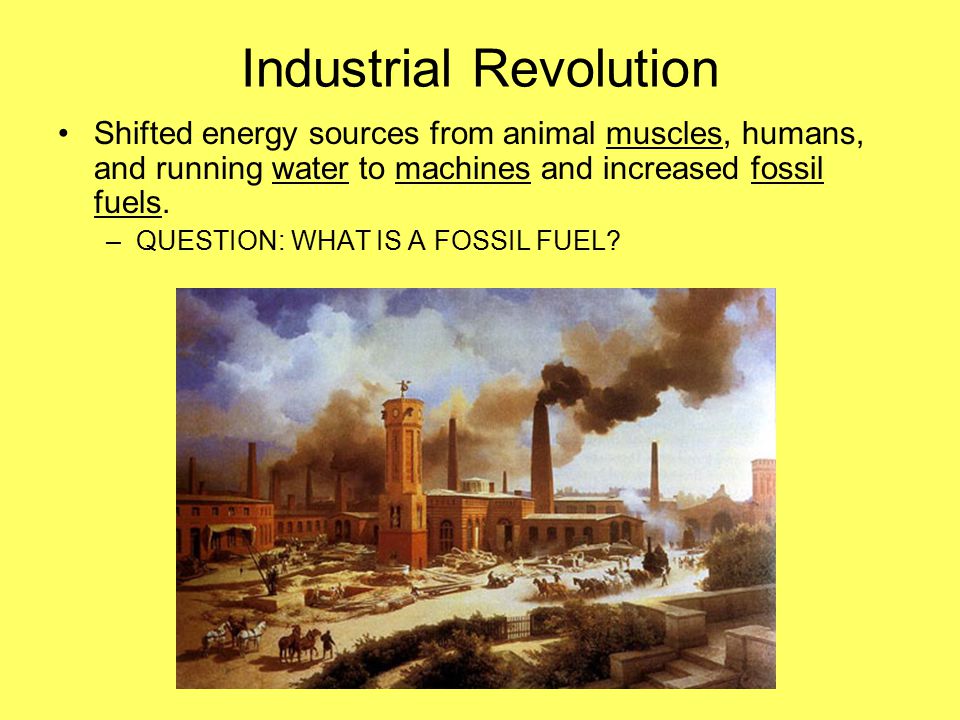 Industrial Revolution

• Shifted energy sources from animal muscles, humans, and running water to machines and increased fossil fuels.
– QUESTION: WHAT IS A FOSSIL FUEL?